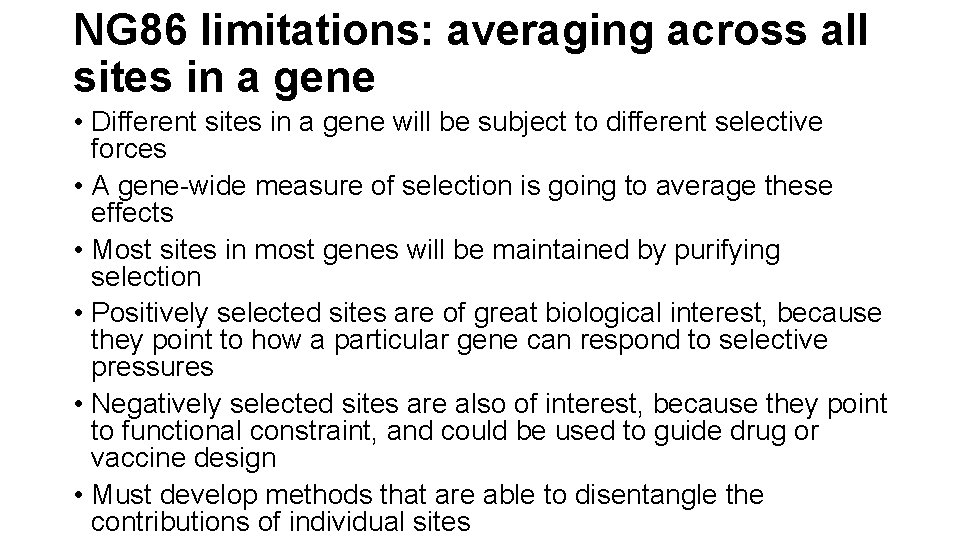 NG86 limitations: averaging across all sites in a gene

• Different sites in a gene will be subject to different selective forces
• A gene-wide measure of selection is going to average these effects
• Most sites in most genes will be maintained by purifying selection
• Positively selected sites are of great biological interest, because they point to how a particular gene can respond to selective pressures
• Negatively selected sites are also of interest, because they point to functional constraint, and could be used to guide drug or vaccine design
• Must develop methods that are able to disentangle the contributions of individual sites